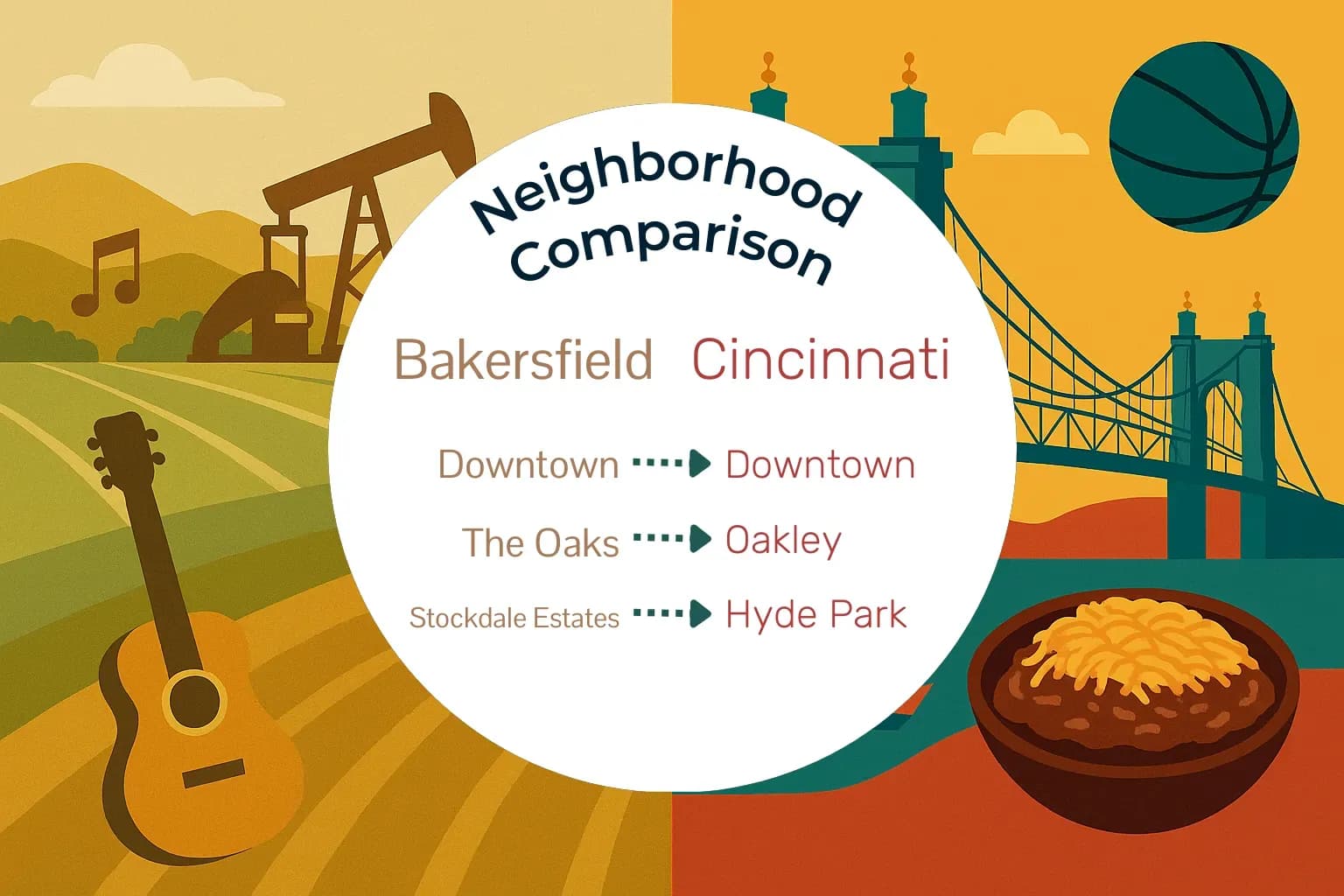 Neighborhood Comparison

Bakersfield Cincinnati

Downtown Downtown

The Oaks Oakley

Stockdale Estates Hyde Park